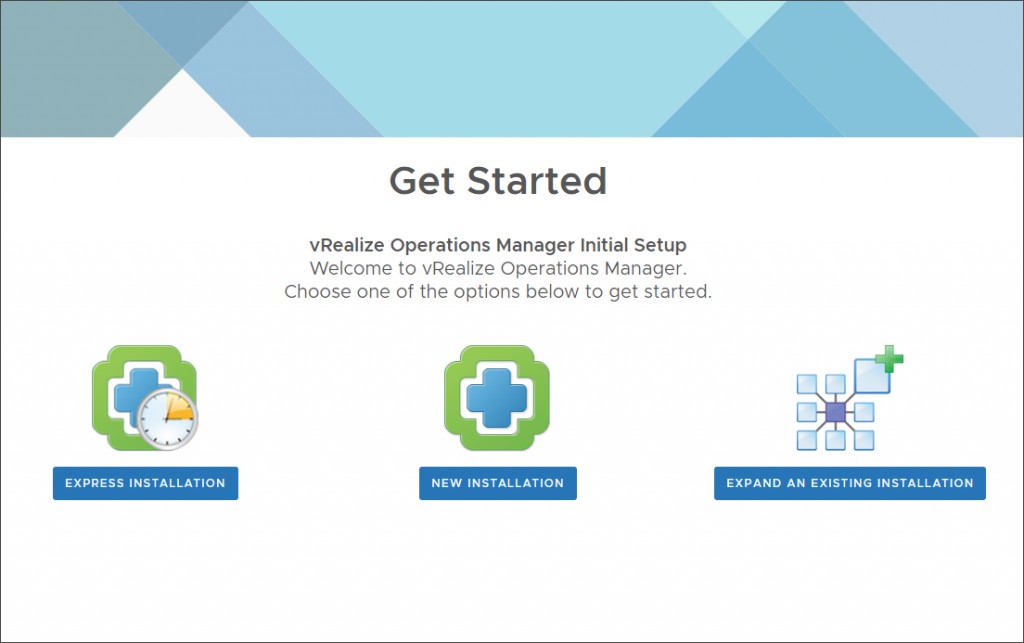 Get Started

vRealize Operations Manager Initial Setup
Welcome to vRealize Operations Manager.
Choose one of the options below to get started.

EXPRESS INSTALLATION

NEW INSTALLATION

EXPAND AN EXISTING INSTALLATION